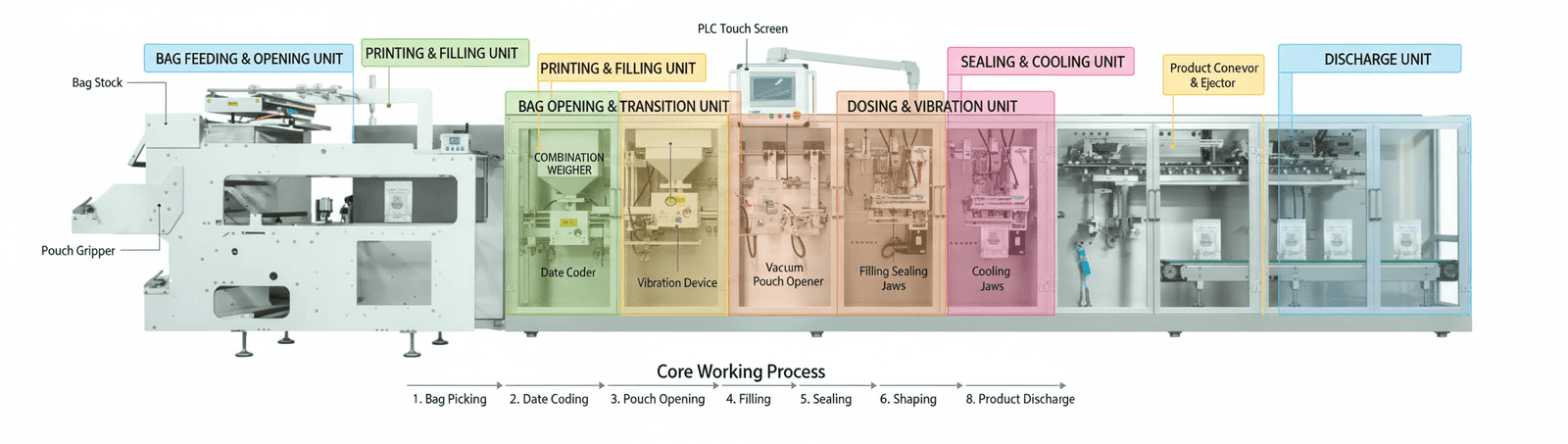 PLC Touch Screen

BAG FEEDING & OPENING UNIT

PRINTING & FILLING UNIT

PRINTING & FILLING UNIT

SEALING & COOLING UNIT

Product Conevor & Ejector

DISCHARGE UNIT

Bag Stock

BAG OPENING & TRANSITION UNIT

DOSING & VIBRATION UNIT

COMBINATION WEIGHER

Pouch Gripper

Date Coder

Vibration Device

Vacuum Pouch Opener

Filling Sealing Jaws

Cooling Jaws

Core Working Process

1. Bag Picking

2. Date Coding

3. Pouch Opening

4. Filling

5. Sealing

6. Shaping

8. Product Discharge